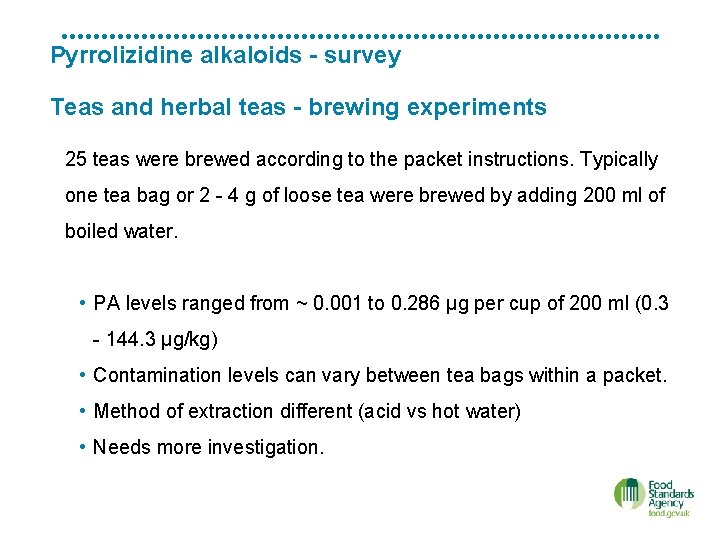 Pyrrolizidine alkaloids - survey

Teas and herbal teas - brewing experiments

25 teas were brewed according to the packet instructions. Typically one tea bag or 2 - 4 g of loose tea were brewed by adding 200 ml of boiled water.

• PA levels ranged from ~ 0.001 to 0.286 µg per cup of 200 ml (0.3 - 144.3 µg/kg)
• Contamination levels can vary between tea bags within a packet.
• Method of extraction different (acid vs hot water)
• Needs more investigation.

Food Standards Agency
food.gov.uk